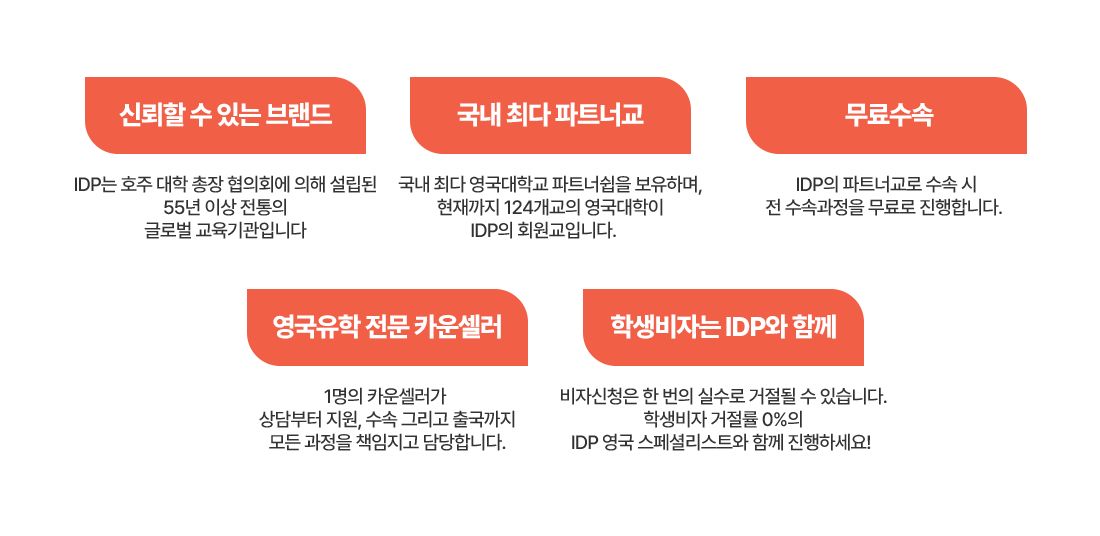 신뢰할 수 있는 브랜드

IDP는 호주 대학 총장 협의회에 의해 설립된 55년 이상 전통의 글로벌 교육기관입니다

국내 최다 파트너교

국내 최다 영국대학교 파트너쉽을 보유하며, 현재까지 124개교의 영국대학이 IDP의 회원교입니다.

무료수속

IDP의 파트너교로 수속 시 전 수속과정을 무료로 진행합니다.

영국유학 전문 카운셀러

1명의 카운셀러가 상담부터 지원, 수속 그리고 출국까지 모든 과정을 책임지고 담당합니다.

학생비자는 IDP와 함께

비자신청은 한 번의 실수로 거절될 수 있습니다. 학생비자 거절률 0%의 IDP 영국 스페셜리스트와 함께 진행하세요!